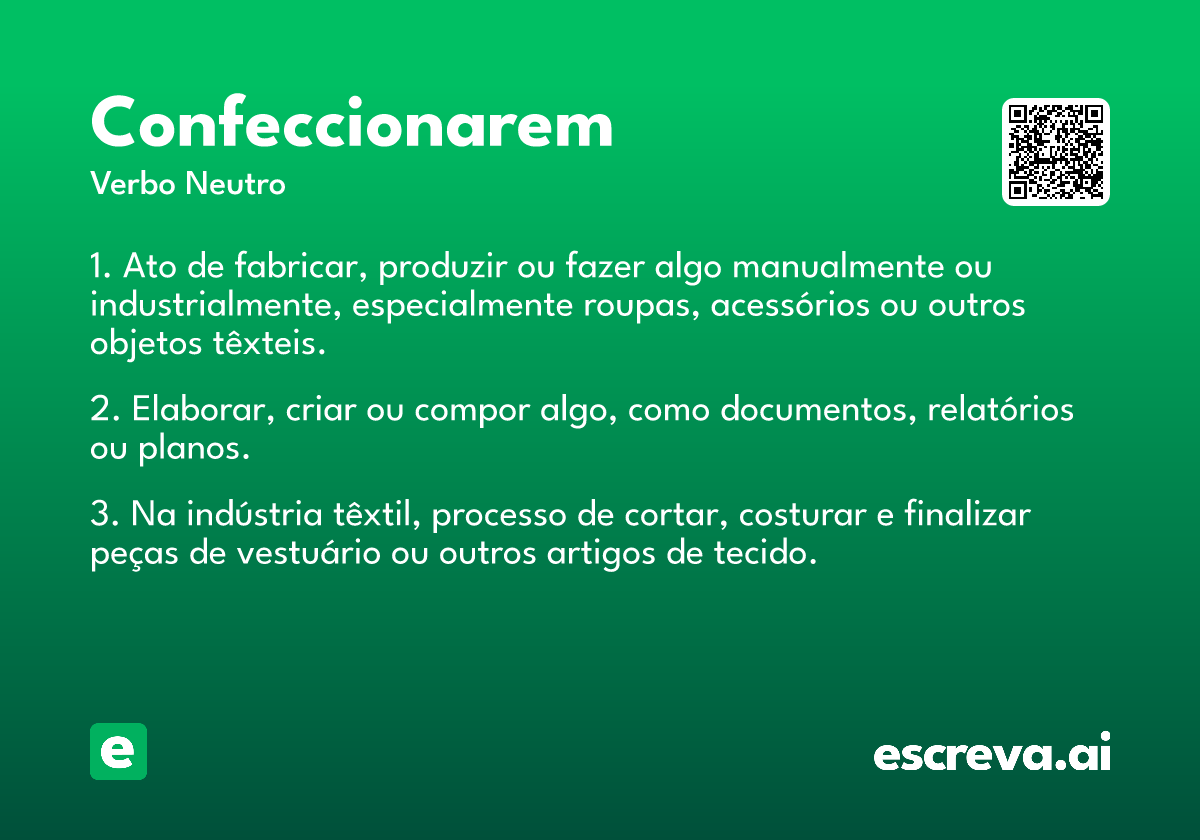 Confeccionarem
Verbo Neutro

1. Ato de fabricar, produzir ou fazer algo manualmente ou industrialmente, especialmente roupas, acessórios ou outros objetos têxteis.

2. Elaborar, criar ou compor algo, como documentos, relatórios ou planos.

3. Na indústria têxtil, processo de cortar, costurar e finalizar peças de vestuário ou outros artigos de tecido.

e

escreva.ai